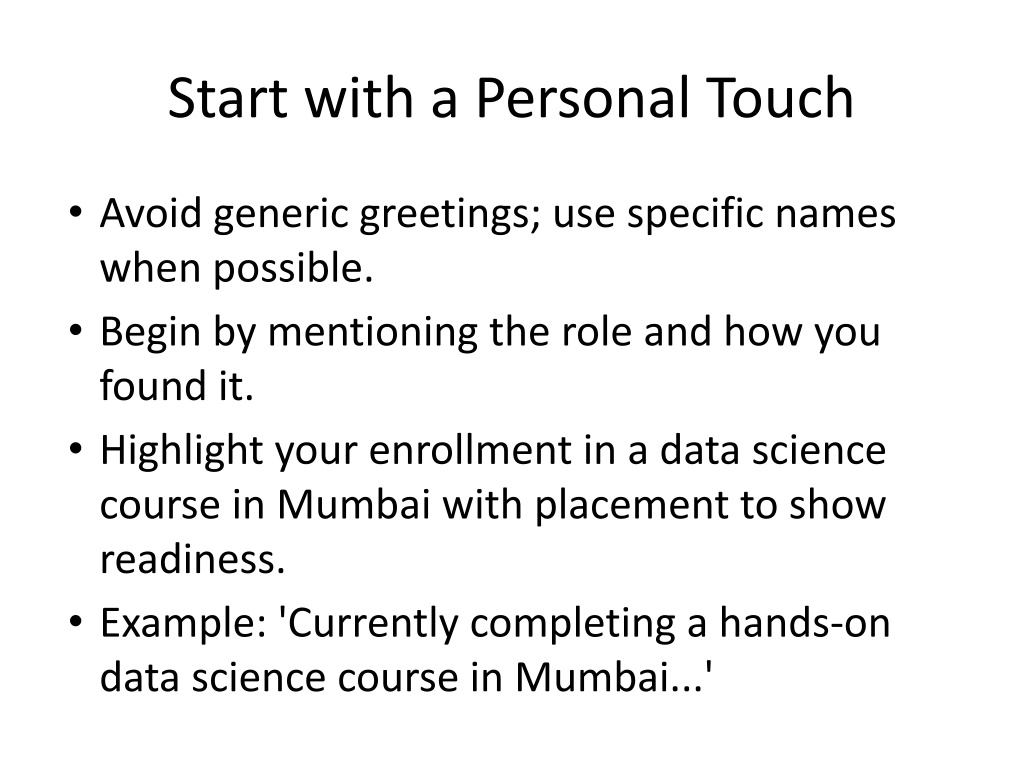 Start with a Personal Touch

• Avoid generic greetings; use specific names when possible.
• Begin by mentioning the role and how you found it.
• Highlight your enrollment in a data science course in Mumbai with placement to show readiness.
• Example: 'Currently completing a hands-on data science course in Mumbai...'